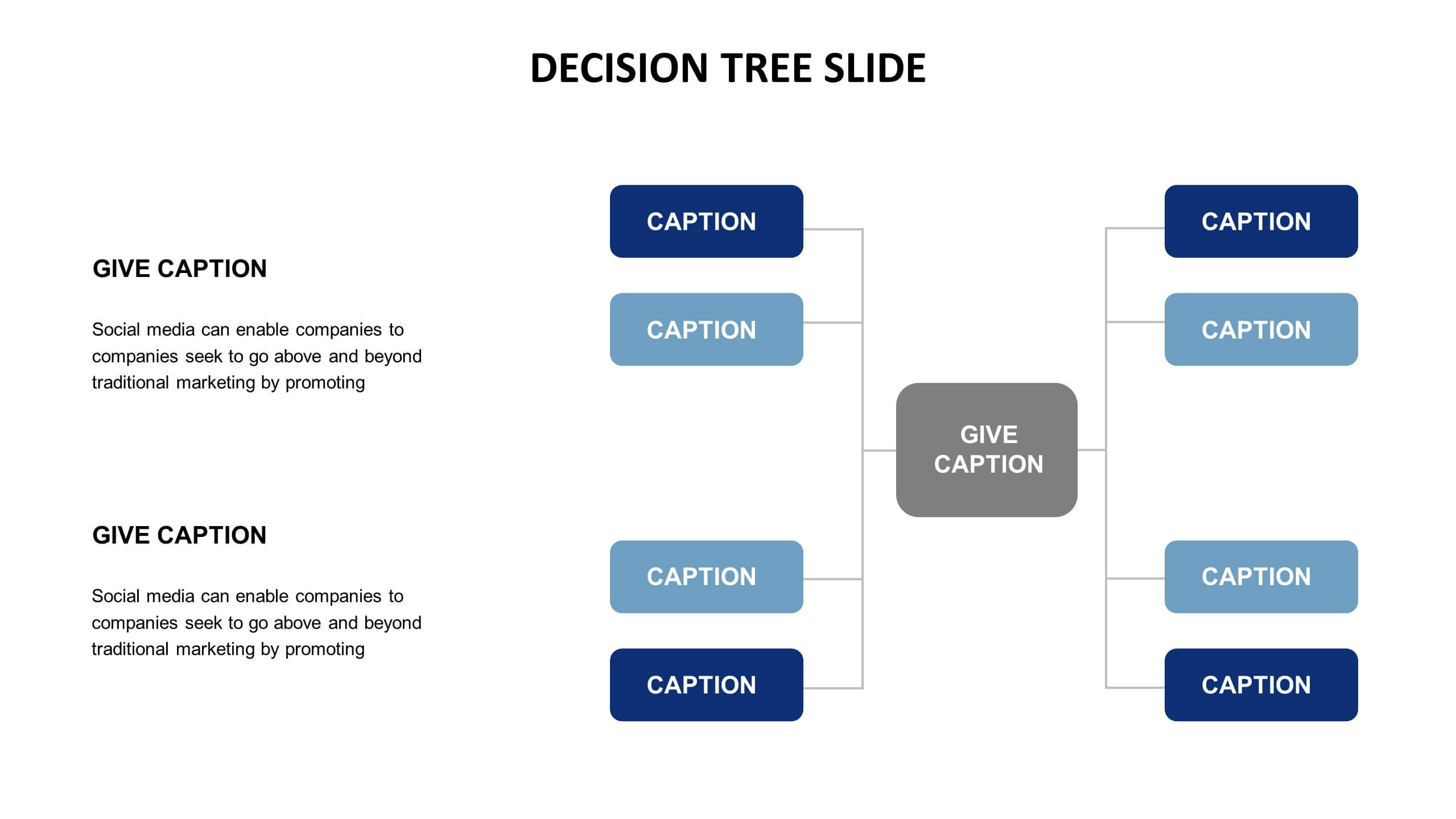 DECISION TREE SLIDE

GIVE CAPTION

Social media can enable companies to companies seek to go above and beyond traditional marketing by promoting

GIVE CAPTION

Social media can enable companies to companies seek to go above and beyond traditional marketing by promoting

CAPTION

CAPTION

CAPTION

CAPTION

GIVE CAPTION

CAPTION

CAPTION

CAPTION

CAPTION